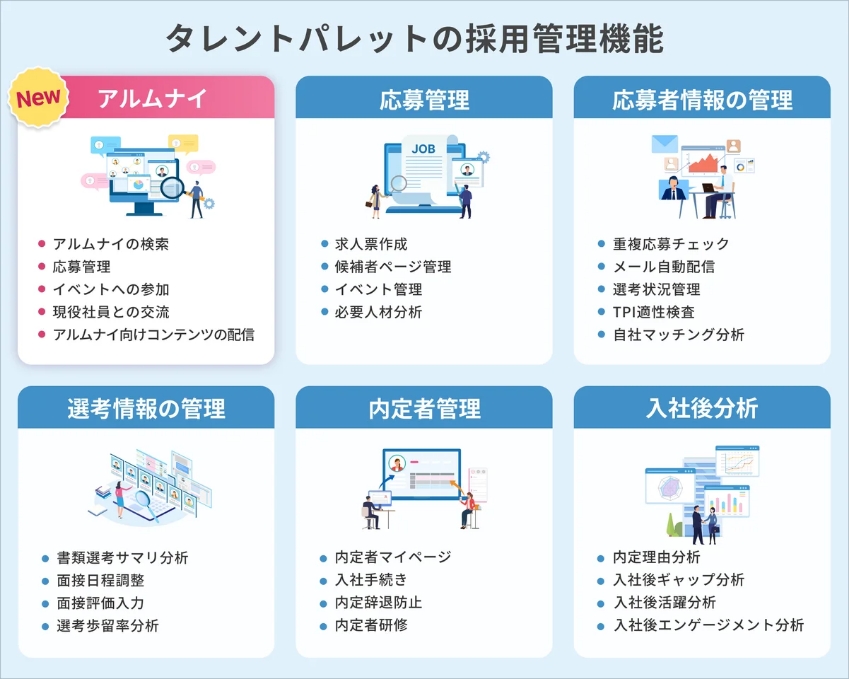 タレントパレットの採用管理機能

New
アルムナイ

- アルムナイの検索
- 応募管理
- イベントへの参加
- 現役社員との交流
- アルムナイ向けコンテンツの配信

応募管理

JOB

- 求人票作成
- 候補者ページ管理
- イベント管理
- 必要人材分析

応募者情報の管理

- 重複応募チェック
- メール自動配信
- 選考状況管理
- TPI適性検査
- 自社マッチング分析

選考情報の管理

- 書類選考サマリ分析
- 面接日程調整
- 面接評価入力
- 選考歩留率分析

内定者管理

- 内定者マイページ
- 入社手続き
- 内定辞退防止
- 内定者研修

入社後分析

- 内定理由分析
- 入社後ギャップ分析
- 入社後活躍分析
- 入社後エンゲージメント分析